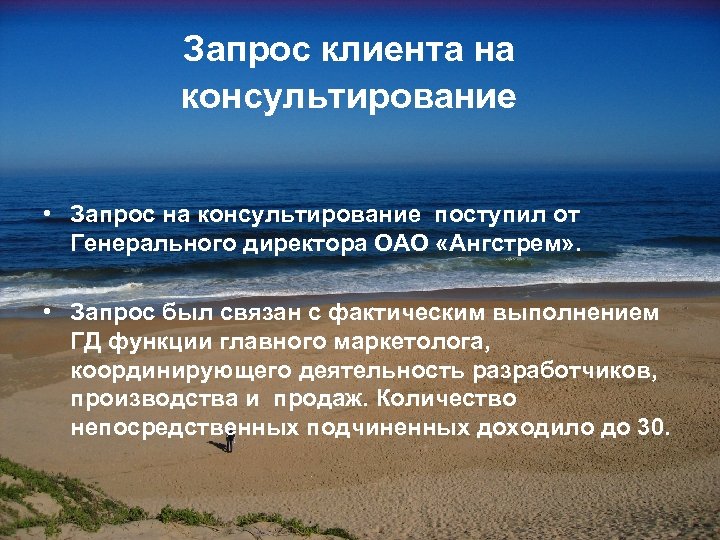 Запрос клиента на консультирование

• Запрос на консультирование поступил от Генерального директора ОАО «Ангстрем».

• Запрос был связан с фактическим выполнением ГД функции главного маркетолога, координирующего деятельность разработчиков, производства и продаж. Количество непосредственных подчиненных доходило до 30.